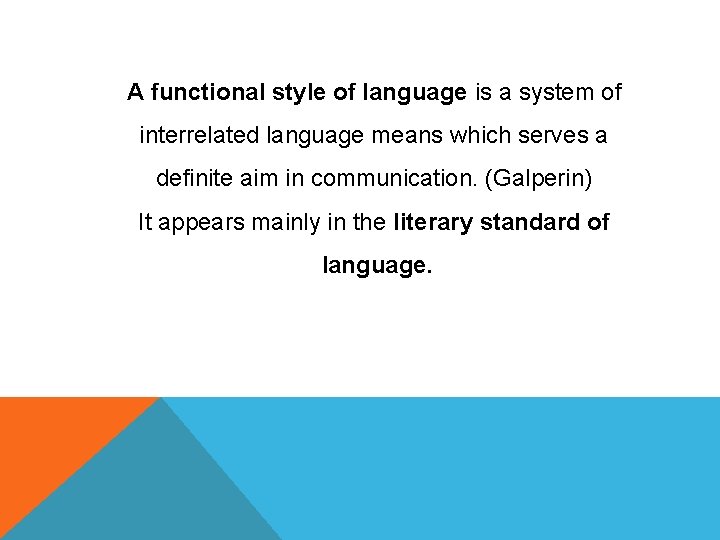 A functional style of language is a system of interrelated language means which serves a definite aim in communication. (Galperin)
It appears mainly in the literary standard of language.